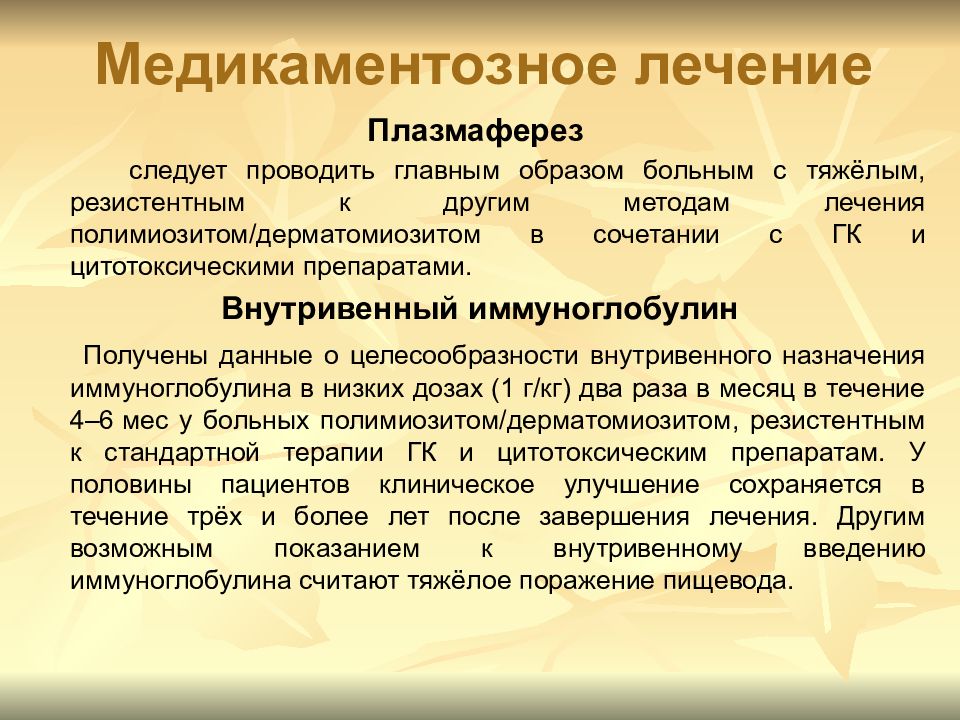 Медикаментозное лечение

Плазмаферез

следует проводить главным образом больным с тяжёлым, резистентным к другим методам лечения полимиозитом/дерматомиозитом в сочетании с ГК и цитотоксическими препаратами.

Внутривенный иммуноглобулин

Получены данные о целесообразности внутривенного назначения иммуноглобулина в низких дозах (1 г/кг) два раза в месяц в течение 4–6 мес у больных полимиозитом/дерматомиозитом, резистентным к стандартной терапии ГК и цитотоксическим препаратам. У половины пациентов клиническое улучшение сохраняется в течение трёх и более лет после завершения лечения. Другим возможным показанием к внутривенному введению иммуноглобулина считают тяжёлое поражение пищевода.